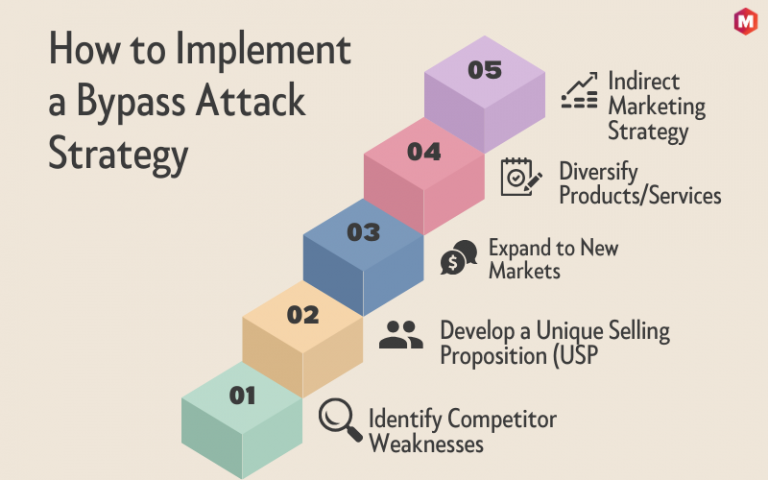 M

How to Implement a Bypass Attack Strategy

05
Indirect Marketing Strategy

04
Diversify Products/Services

03
Expand to New Markets

02
Develop a Unique Selling Proposition (USP

01
Identify Competitor Weaknesses